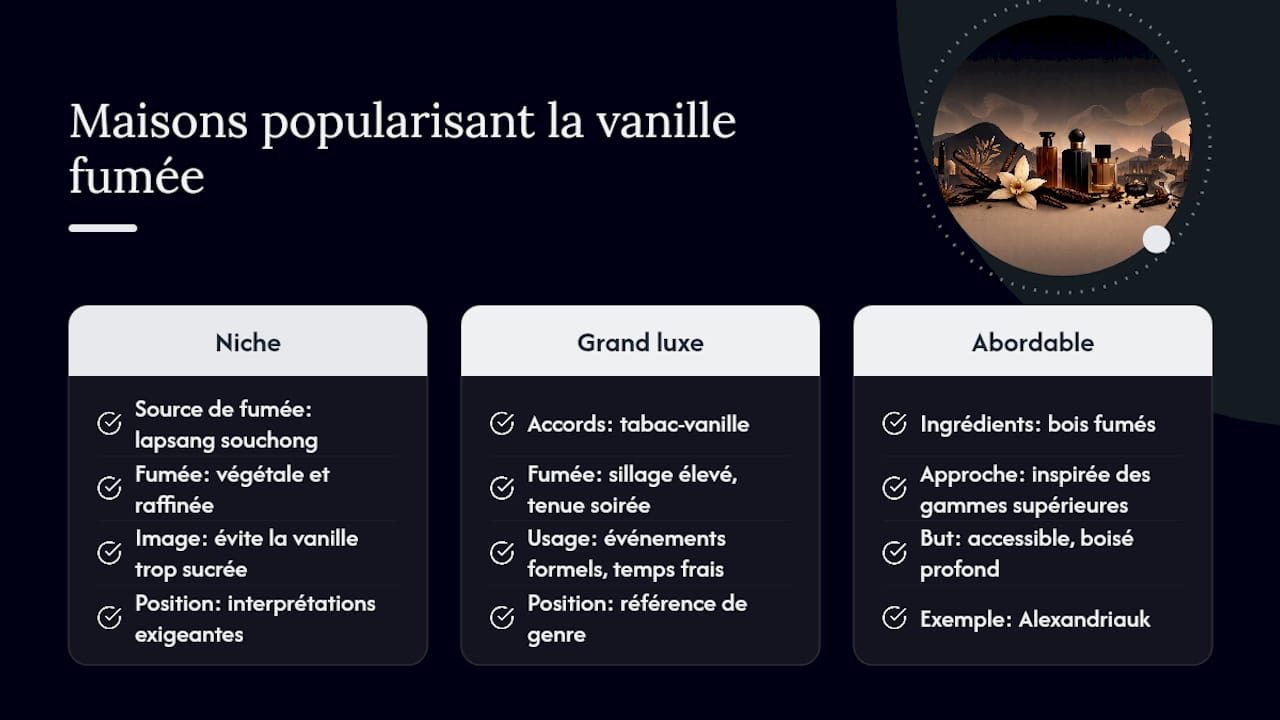 Maisons popularisant la vanille fumée

Niche

Source de fumée: lapsang souchong

Fumée: végétale et raffinée

Image: évite la vanille trop sucrée

Position: interprétations exigeantes

Grand luxe

Accords: tabac-vanille

Fumée: sillage élevé, tenue soirée

Usage: événements formels, temps frais

Position: référence de genre

Abordable

Ingrédients: bois fumés

Approche: inspirée des gammes supérieures

But: accessible, boisé profond

Exemple: Alexandriauk